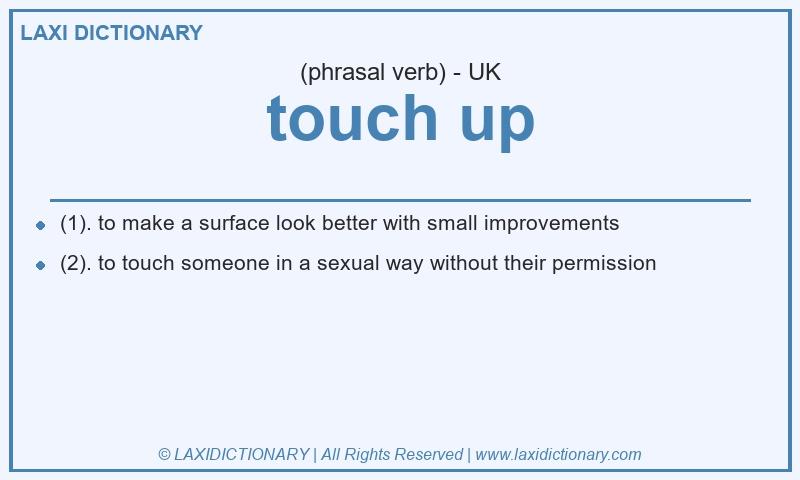 LAXI DICTIONARY

(phrasal verb) - UK

touch up

- (1). to make a surface look better with small improvements
- (2). to touch someone in a sexual way without their permission

© LAXIDICTIONARY | All Rights Reserved | www.laxidictionary.com